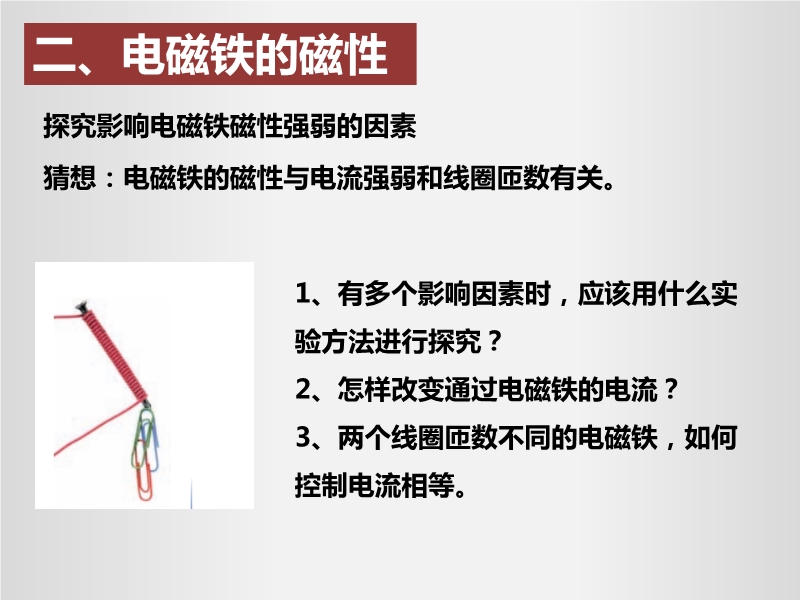 二、电磁铁的磁性

探究影响电磁铁磁性强弱的因素

猜想：电磁铁的磁性与电流强弱和线圈匝数有关。

1、有多个影响因素时，应该用什么实验方法进行探究？

2、怎样改变通过电磁铁的电流？

3、两个线圈匝数不同的电磁铁，如何控制电流相等。